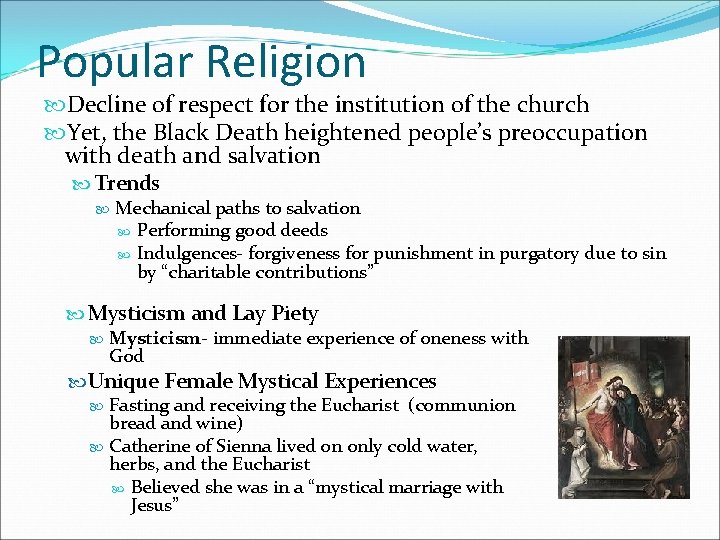 Popular Religion

Decline of respect for the institution of the church

Yet, the Black Death heightened people's preoccupation with death and salvation

Trends

Mechanical paths to salvation

Performing good deeds

Indulgences- forgiveness for punishment in purgatory due to sin by "charitable contributions"

Mysticism and Lay Piety

Mysticism- immediate experience of oneness with God

Unique Female Mystical Experiences

Fasting and receiving the Eucharist (communion bread and wine)

Catherine of Sienna lived on only cold water, herbs, and the Eucharist

Believed she was in a "mystical marriage with Jesus"